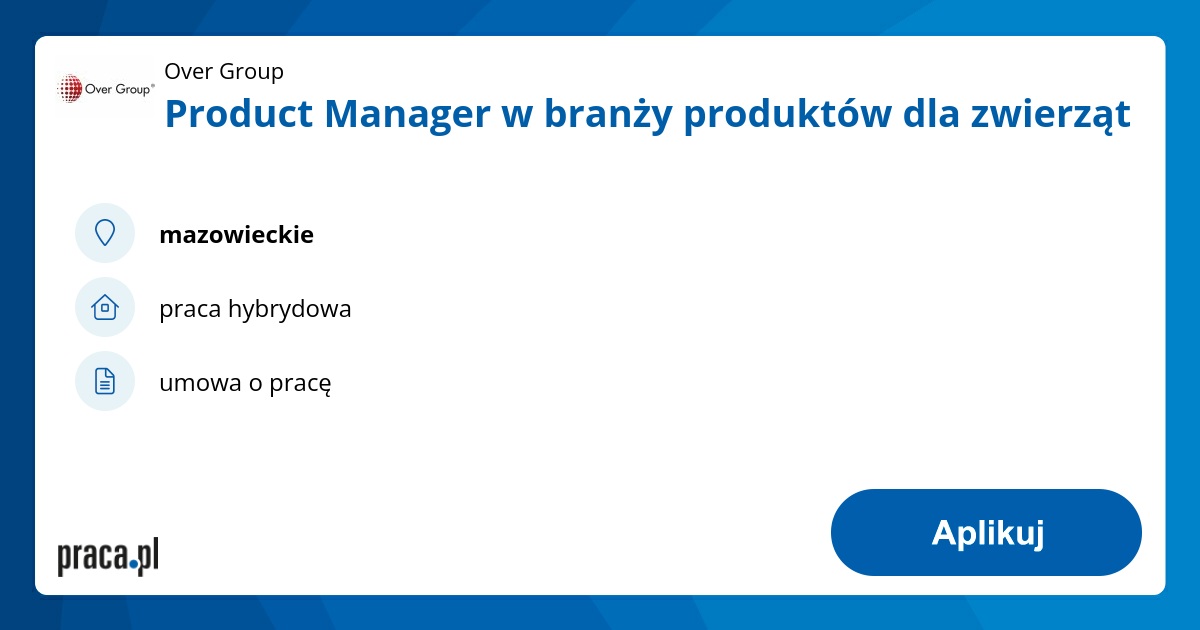 Over Group®

Over Group

Product Manager w branży produktów dla zwierząt

mazowieckie

praca hybrydowa

umowa o pracę

praca.pl

Aplikuj